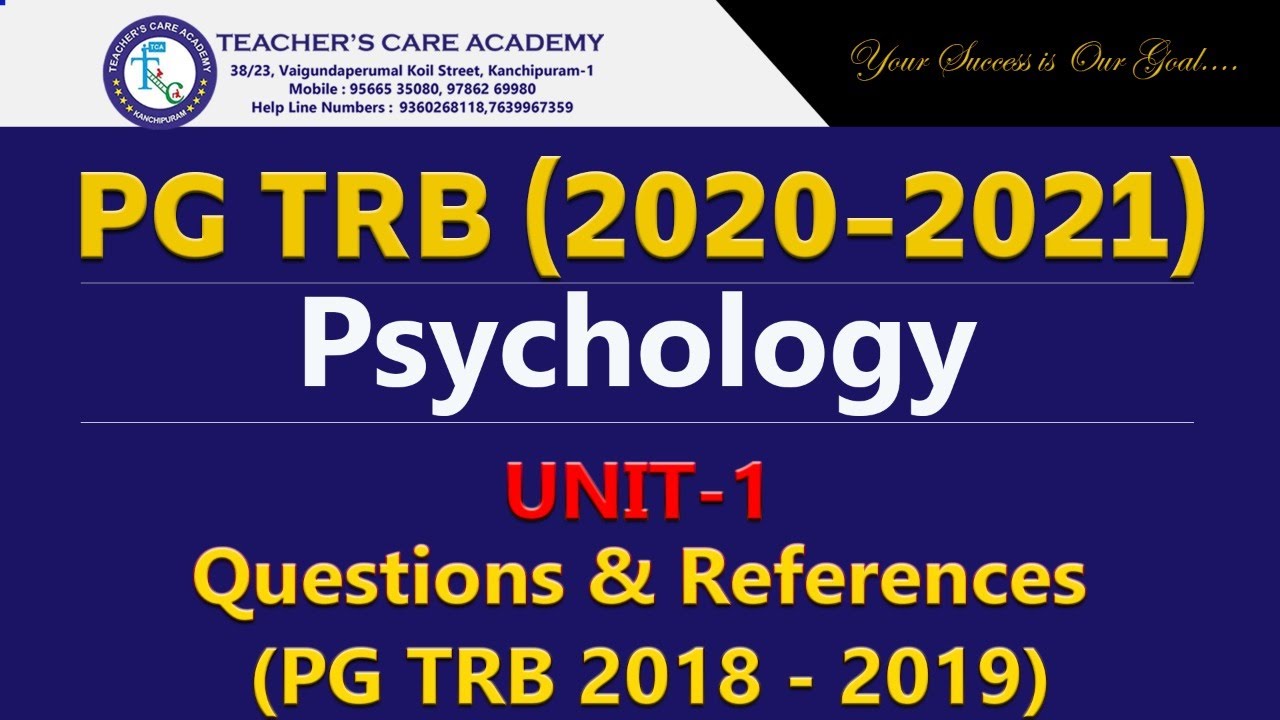 TEACHER'S CARE ACADEMY
TCA
KANCHIPURAM

TEACHER'S CARE ACADEMY
38/23, Vaigundaperumal Koil Street, Kanchipuram-1
Mobile : 95665 35080, 97862 69980
Help Line Numbers : 9360268118,7639967359

Your Success is Our Goal....

PG TRB (2020–2021)

Psychology

UNIT-1
Questions & References
(PG TRB 2018 - 2019)